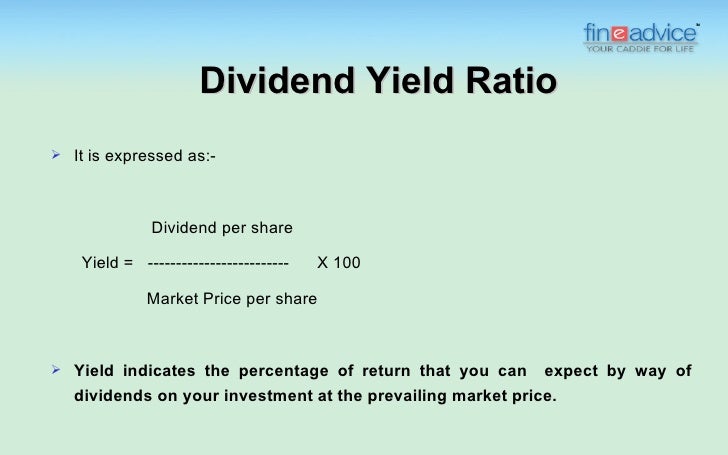 fineadvice
YOUR CADDIE FOR LIFE

Dividend Yield Ratio

➢ It is expressed as:-

Dividend per share

Yield = ------------------------ X 100

Market Price per share

➢ Yield indicates the percentage of return that you can expect by way of dividends on your investment at the prevailing market price.